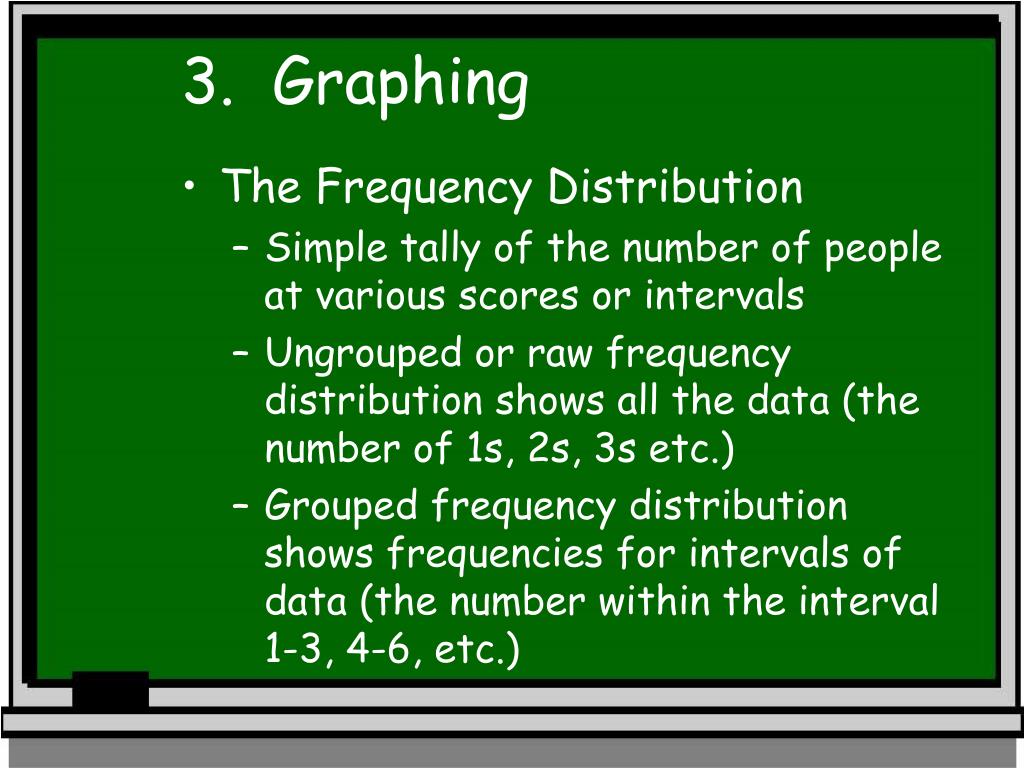 3. Graphing

• The Frequency Distribution
– Simple tally of the number of people at various scores or intervals
– Ungrouped or raw frequency distribution shows all the data (the number of 1s, 2s, 3s etc.)
– Grouped frequency distribution shows frequencies for intervals of data (the number within the interval 1-3, 4-6, etc.)